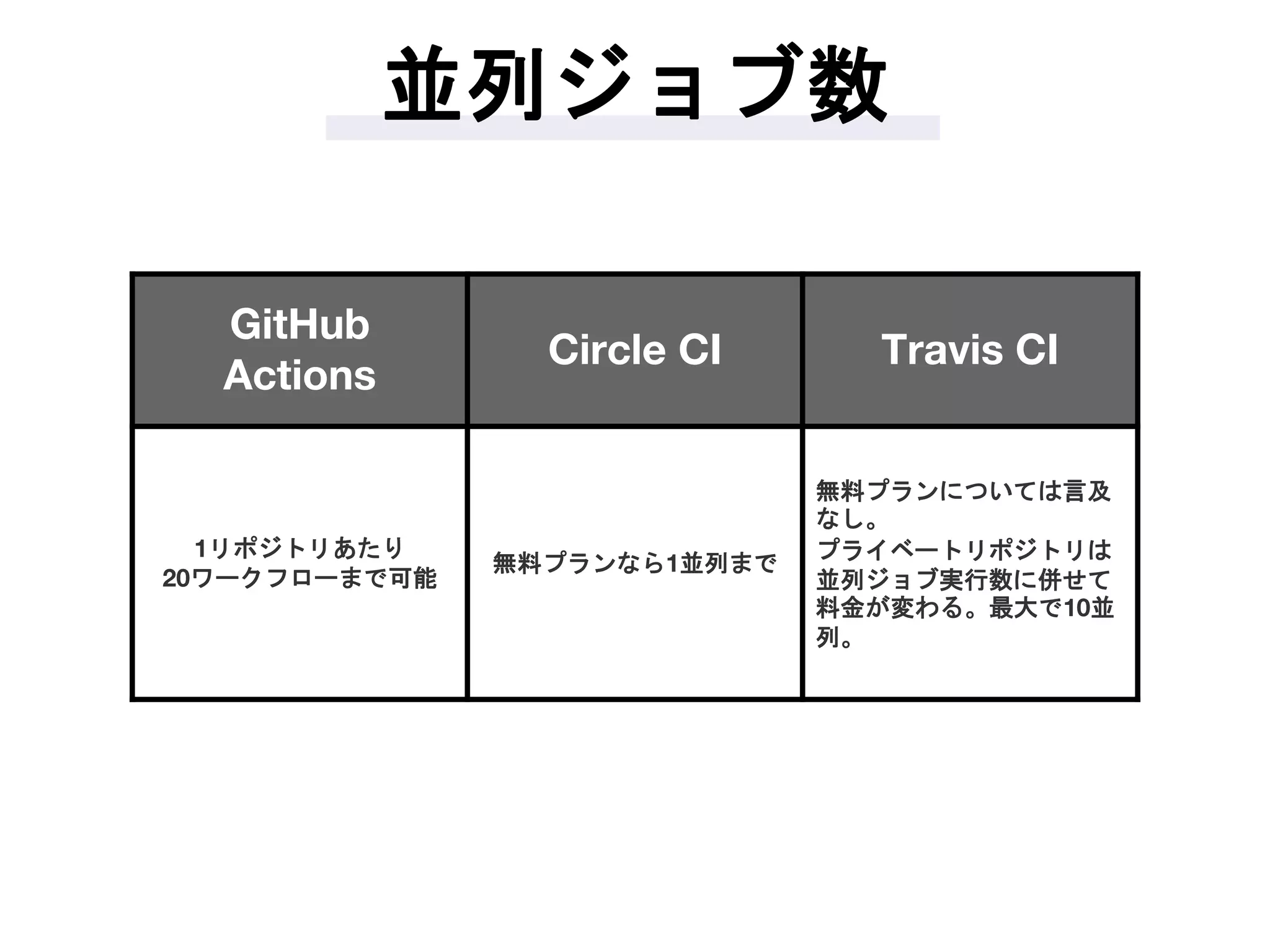 並列ジョブ数

| GitHub Actions | Circle CI | Travis CI |
|---|---|---|
| 1リポジトリあたり 20ワークフローまで可能 | 無料プランなら1並列まで | 無料プランについては言及なし。 プライベートリポジトリは並列ジョブ実行数に併せて料金が変わる。最大で10並列。 |